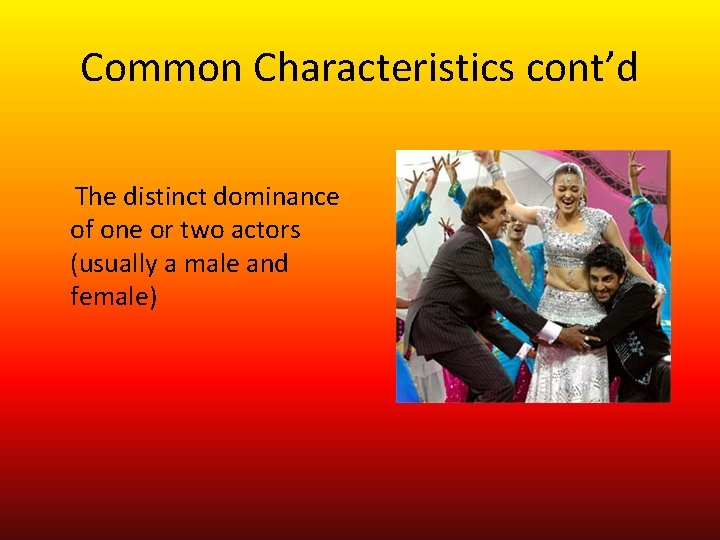 Common Characteristics cont’d

The distinct dominance of one or two actors (usually a male and female)